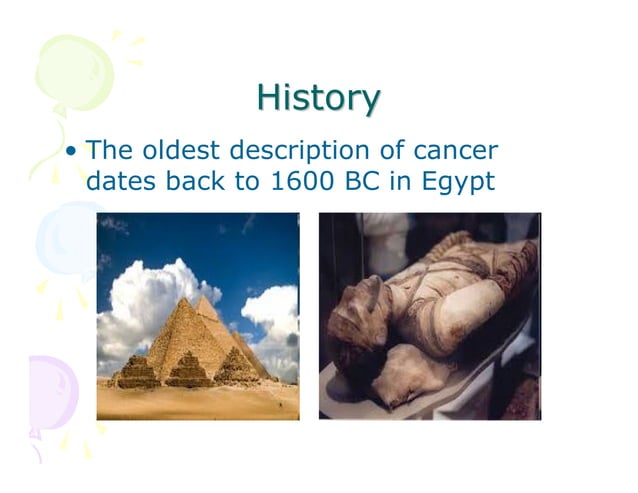 History

• The oldest description of cancer dates back to 1600 BC in Egypt